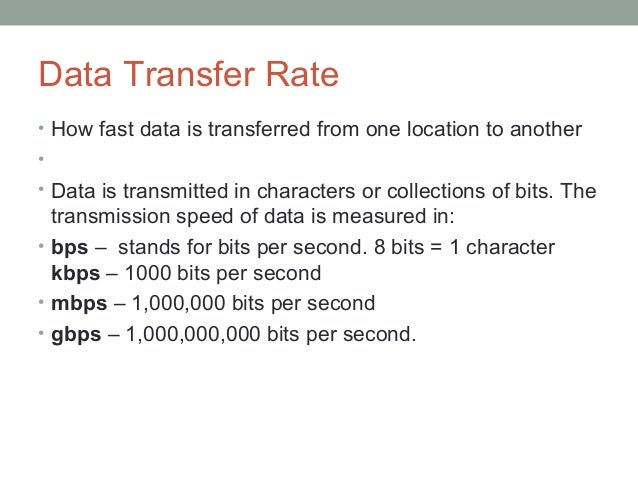 Data Transfer Rate

• How fast data is transferred from one location to another

•

• Data is transmitted in characters or collections of bits. The transmission speed of data is measured in:

• bps – stands for bits per second. 8 bits = 1 character
kbps – 1000 bits per second

• mbps – 1,000,000 bits per second

• gbps – 1,000,000,000 bits per second.